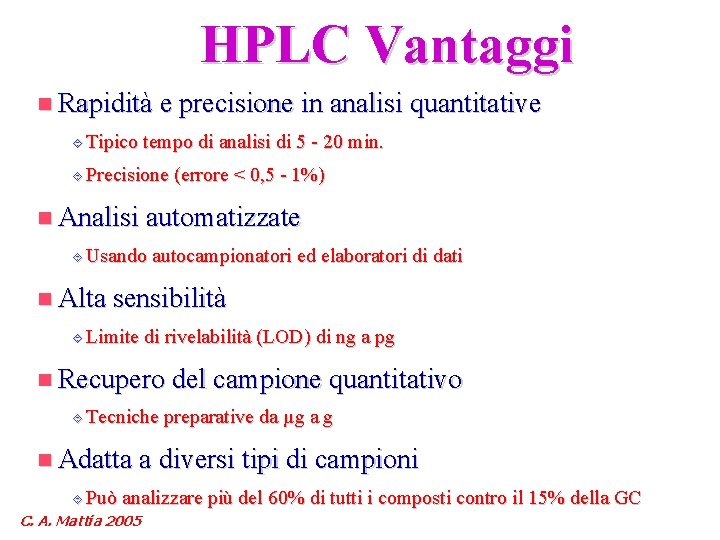 HPLC Vantaggi

Rapidità e precisione in analisi quantitative

Tipico tempo di analisi di 5 - 20 min.

Precisione (errore < 0,5 - 1%)

Analisi automatizzate

Usando autocampionatori ed elaboratori di dati

Alta sensibilità

Limite di rivelabilità (LOD) di ng a pg

Recupero del campione quantitativo

Tecniche preparative da μg a g

Adatta a diversi tipi di campioni

Può analizzare più del 60% di tutti i composti contro il 15% della GC

C. A. Mattia 2005